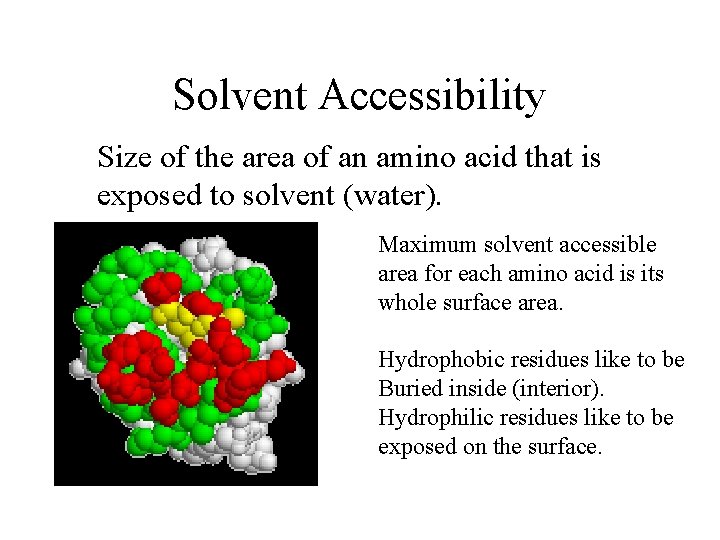 Solvent Accessibility

Size of the area of an amino acid that is exposed to solvent (water).

Maximum solvent accessible area for each amino acid is its whole surface area.

Hydrophobic residues like to be Buried inside (interior). Hydrophilic residues like to be exposed on the surface.